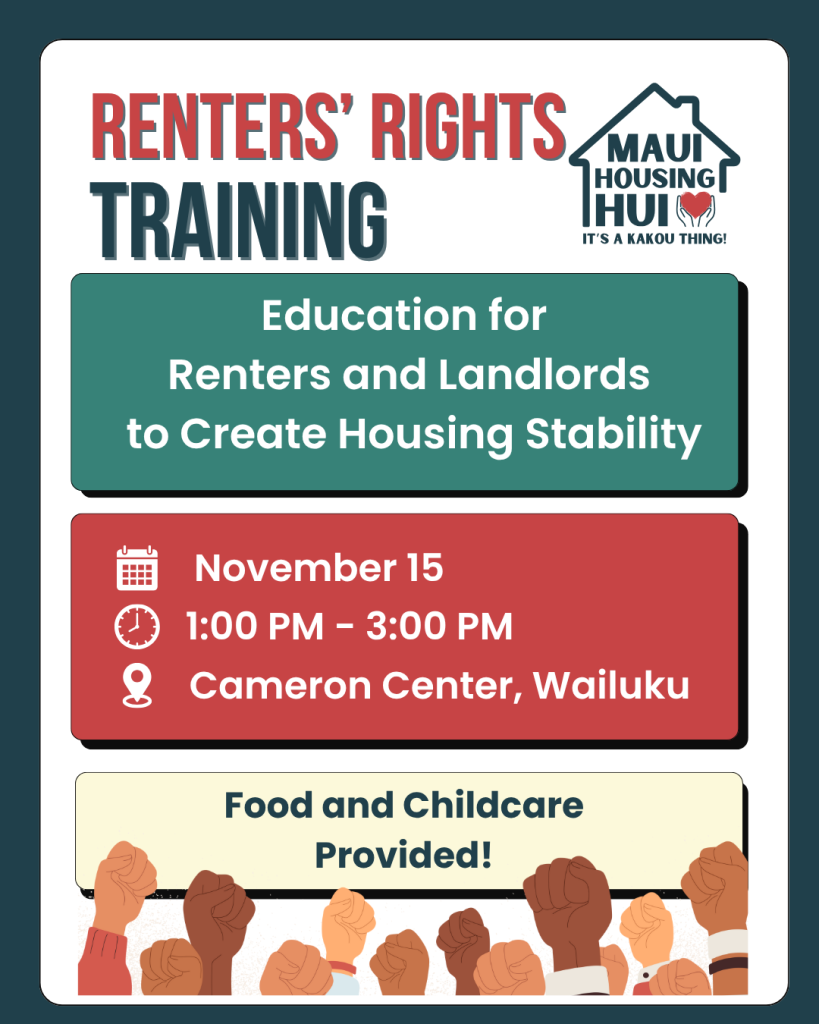 RENTERS' RIGHTS TRAINING

MAUI HOUSING HUI
IT'S A KAKOU THING!

Education for Renters and Landlords to Create Housing Stability

November 15
1:00 PM - 3:00 PM
Cameron Center, Wailuku

Food and Childcare Provided!